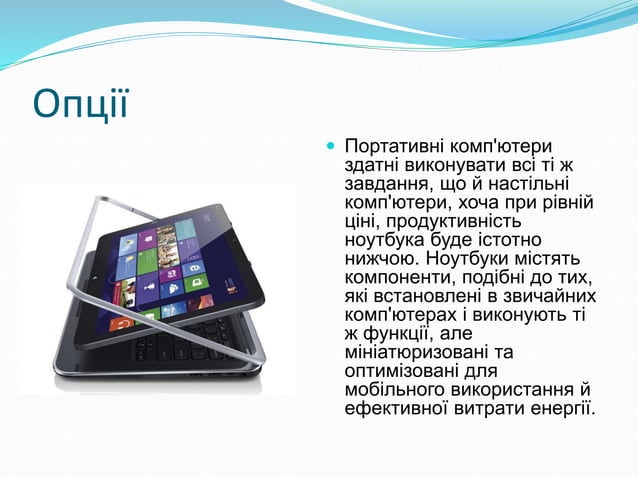 Опції

Портативні комп'ютери здатні виконувати всі ті ж завдання, що й настільні комп'ютери, хоча при рівній ціні, продуктивність ноутбука буде істотно нижчою. Ноутбуки містять компоненти, подібні до тих, які встановлені в звичайних комп'ютерах і виконують ті ж функції, але мініатюризовані та оптимізовані для мобільного використання й ефективної витрати енергії.